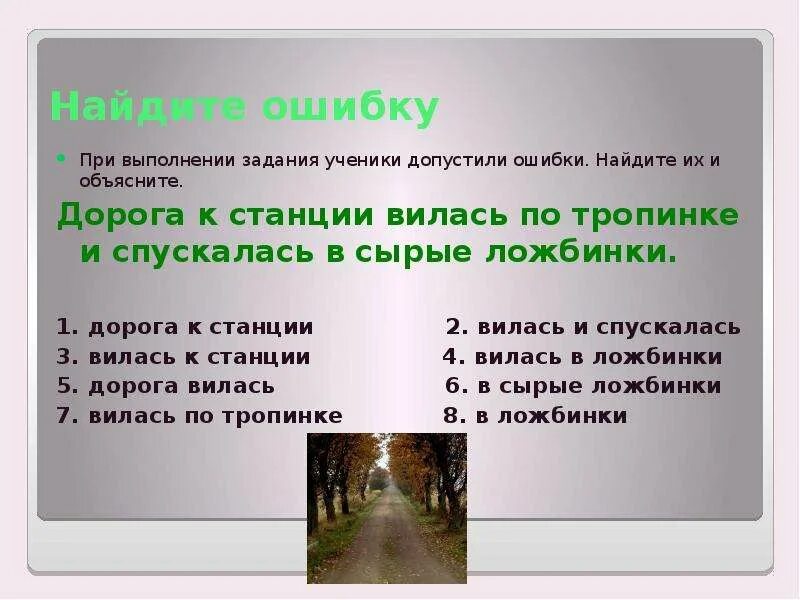 Найдите ошибку

При выполнении задания ученики допустили ошибки. Найдите их и объясните.

Дорога к станции вилась по тропинке и спускалась в сырые ложбинки.

1. дорога к станции
2. вилась и спускалась
3. вилась к станции
4. вилась в ложбинки
5. дорога вилась
6. в сырые ложбинки
7. вилась по тропинке
8. в ложбинки